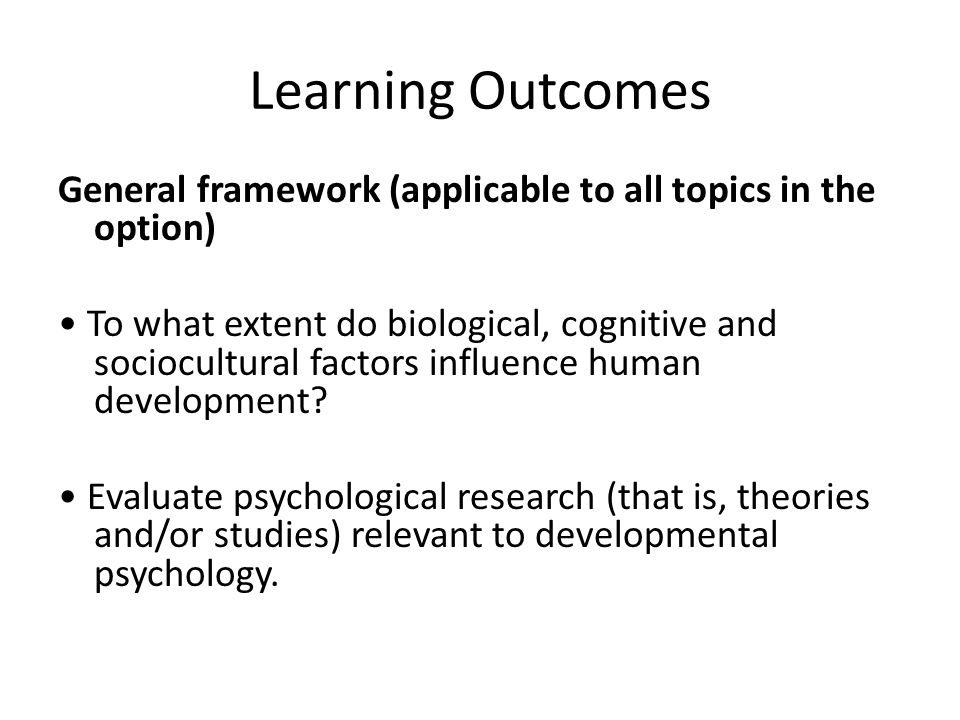 Learning Outcomes

General framework (applicable to all topics in the option)

• To what extent do biological, cognitive and sociocultural factors influence human development?

• Evaluate psychological research (that is, theories and/or studies) relevant to developmental psychology.